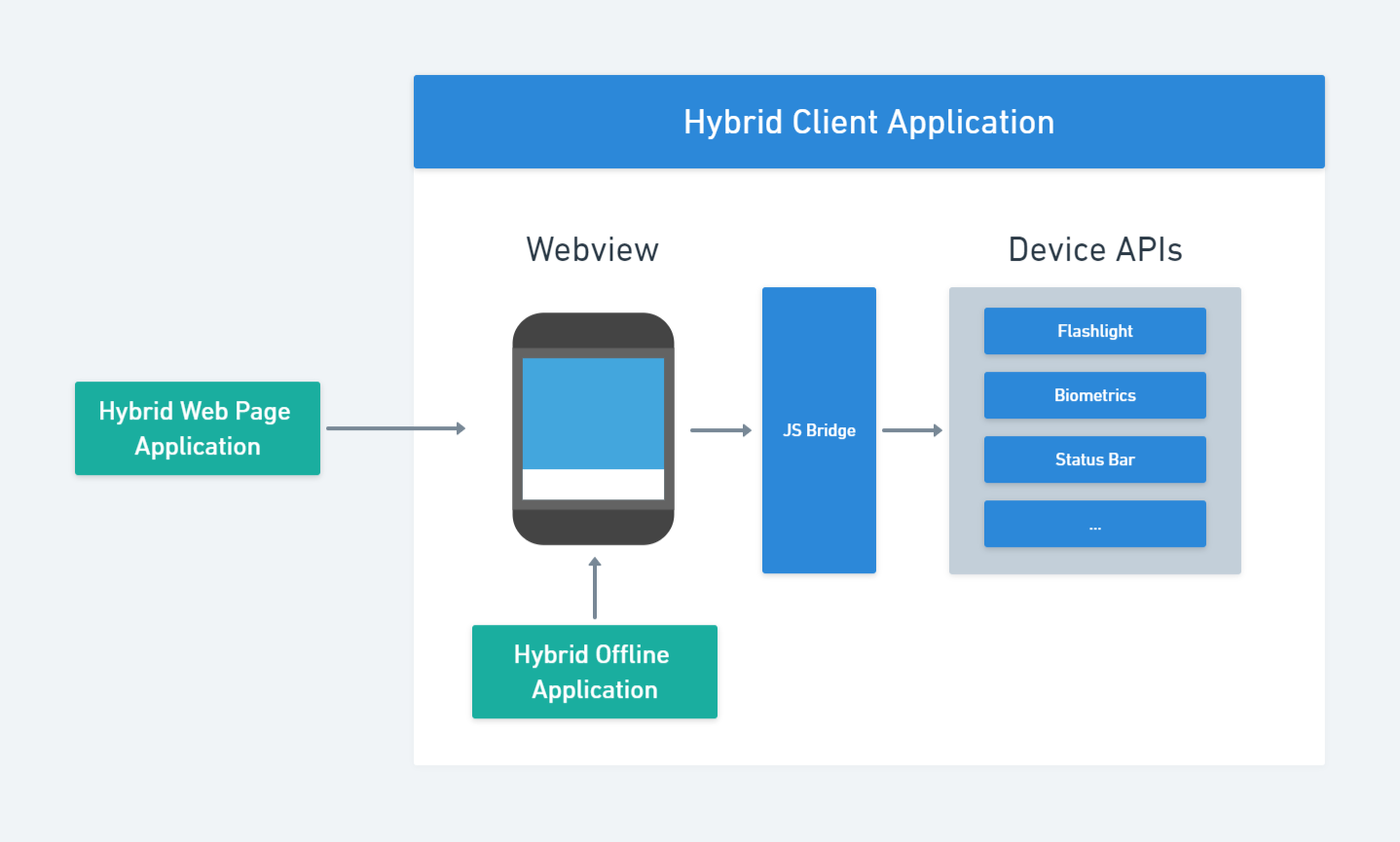 Hybrid Client Application

Webview

Device APIs

Hybrid Web Page Application

JS Bridge

Flashlight

Biometrics

Status Bar

...

Hybrid Offline Application